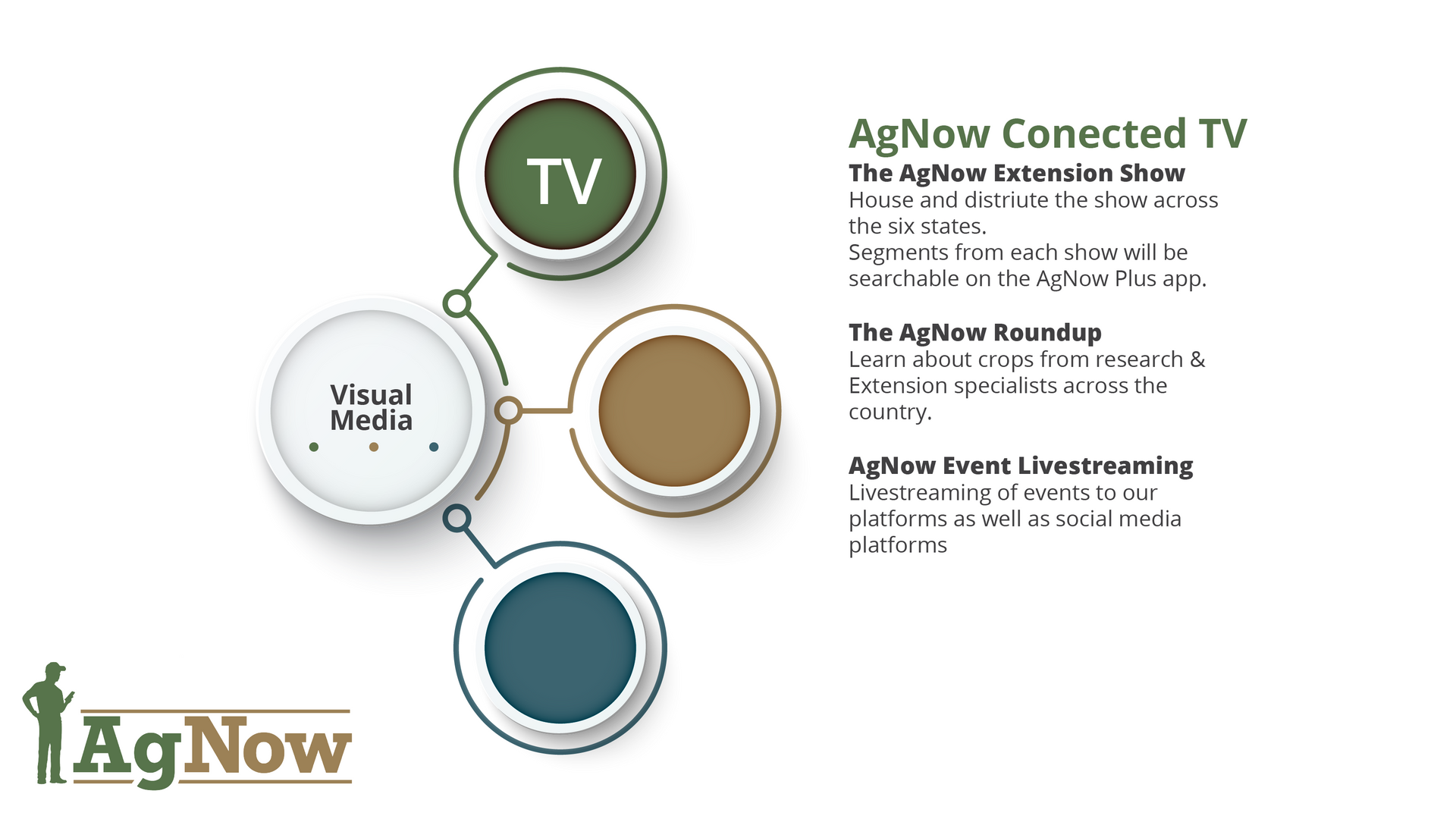 TV

Visual Media

AgNow Conected TV

The AgNow Extension Show
House and distriute the show across the six states.
Segments from each show will be searchable on the AgNow Plus app.

The AgNow Roundup
Learn about crops from research & Extension specialists across the country.

AgNow Event Livestreaming
Livestreaming of events to our platforms as well as social media platforms

AgNow